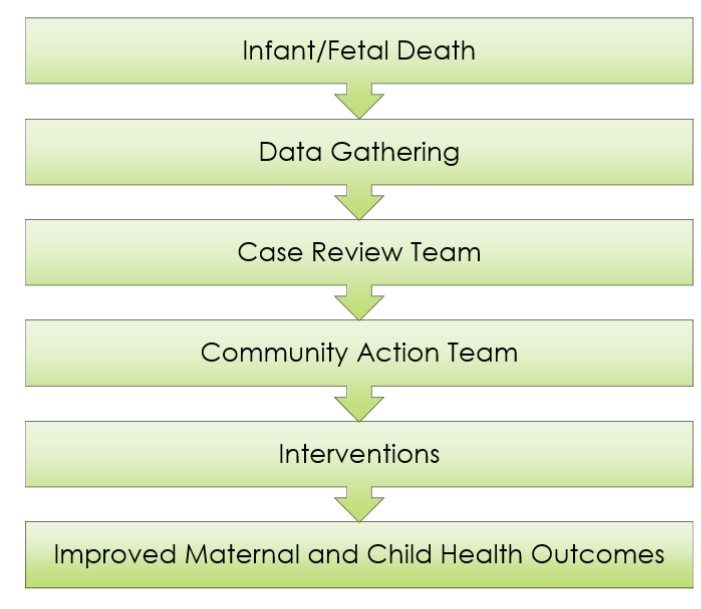 Infant/Fetal Death

Data Gathering

Case Review Team

Community Action Team

Interventions

Improved Maternal and Child Health Outcomes